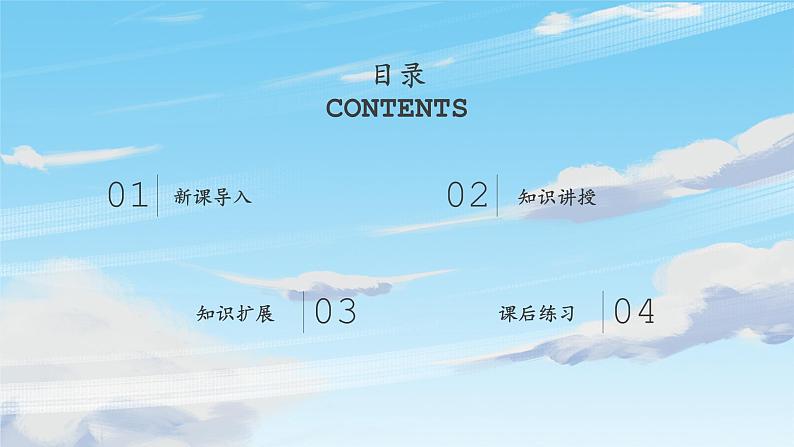 目录
CONTENTS

01 新课导入

02 知识讲授

知识扩展 03

课后练习 04